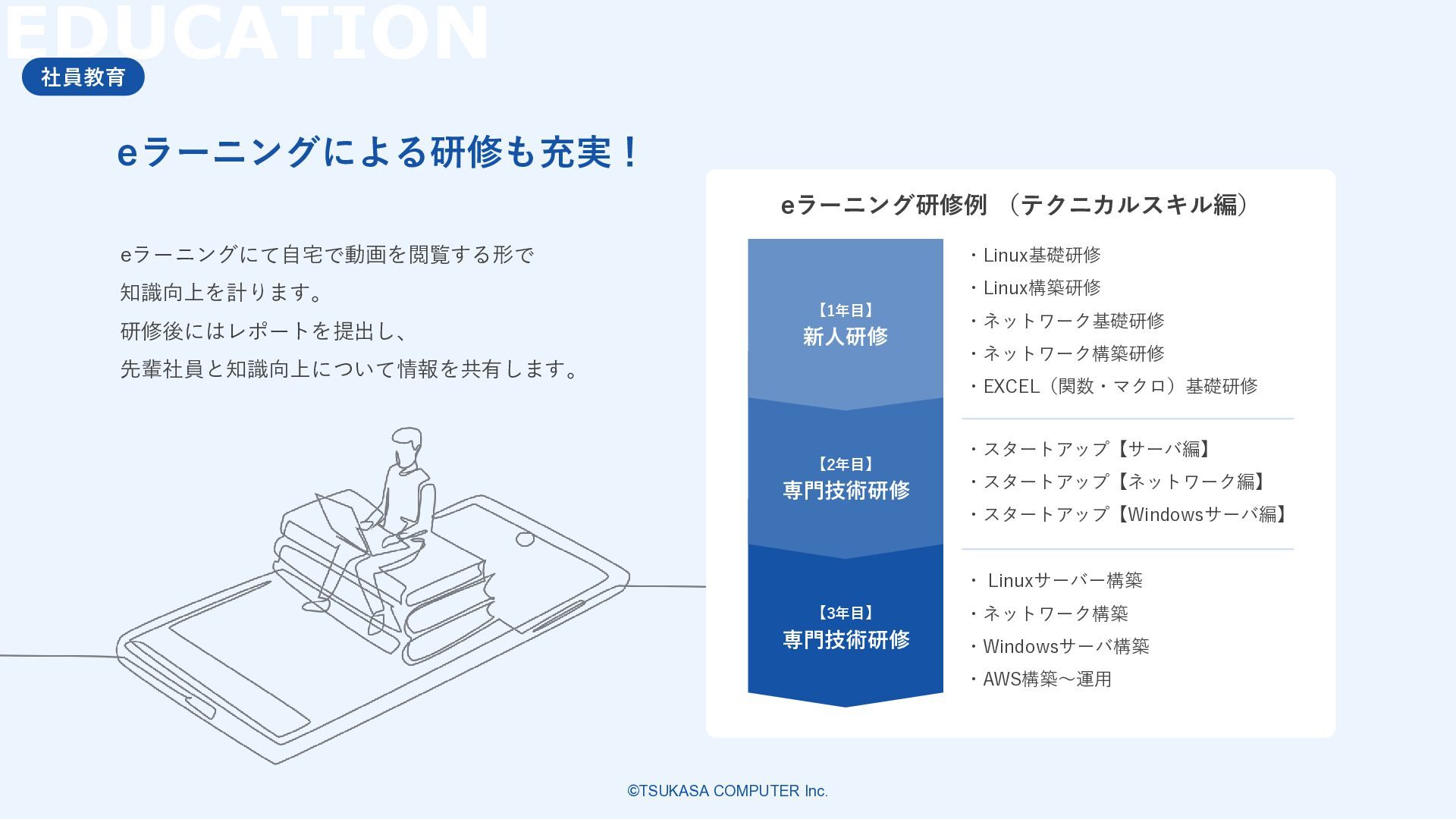 EDUCATION

社員教育

eラーニングによる研修も充実！

eラーニングにて自宅で動画を閲覧する形で
知識向上を計ります。
研修後にはレポートを提出し、
先輩社員と知識向上について情報を共有します。

eラーニング研修例 （テクニカルスキル編）

【1年目】
新人研修

・Linux基礎研修
・Linux構築研修
・ネットワーク基礎研修
・ネットワーク構築研修
・EXCEL（関数・マクロ）基礎研修

【2年目】
専門技術研修

・スタートアップ【サーバ編】
・スタートアップ【ネットワーク編】
・スタートアップ【Windowsサーバ編】

【3年目】
専門技術研修

・ Linuxサーバー構築
・ネットワーク構築
・Windowsサーバ構築
・AWS構築～運用

©TSUKASA COMPUTER Inc.